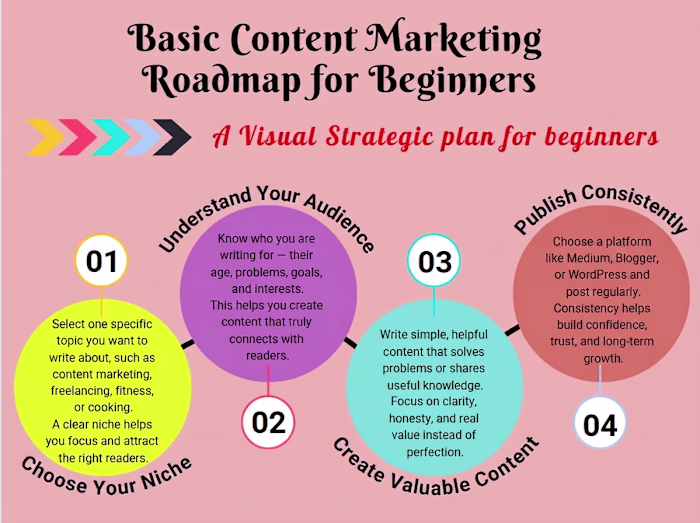 Basic Content Marketing Roadmap for Beginners

A Visual Strategic plan for beginners

01

Select one specific topic you want to write about, such as content marketing, freelancing, fitness, or cooking. A clear niche helps you focus and attract the right readers.

Choose Your Niche

Understand Your Audience

Know who you are writing for — their age, problems, goals, and interests. This helps you create content that truly connects with readers.

02

03

Write simple, helpful content that solves problems or shares useful knowledge. Focus on clarity, honesty, and real value instead of perfection.

Create Valuable Content

Publish Consistently

Choose a platform like Medium, Blogger, or WordPress and post regularly. Consistency helps build confidence, trust, and long-term growth.

04